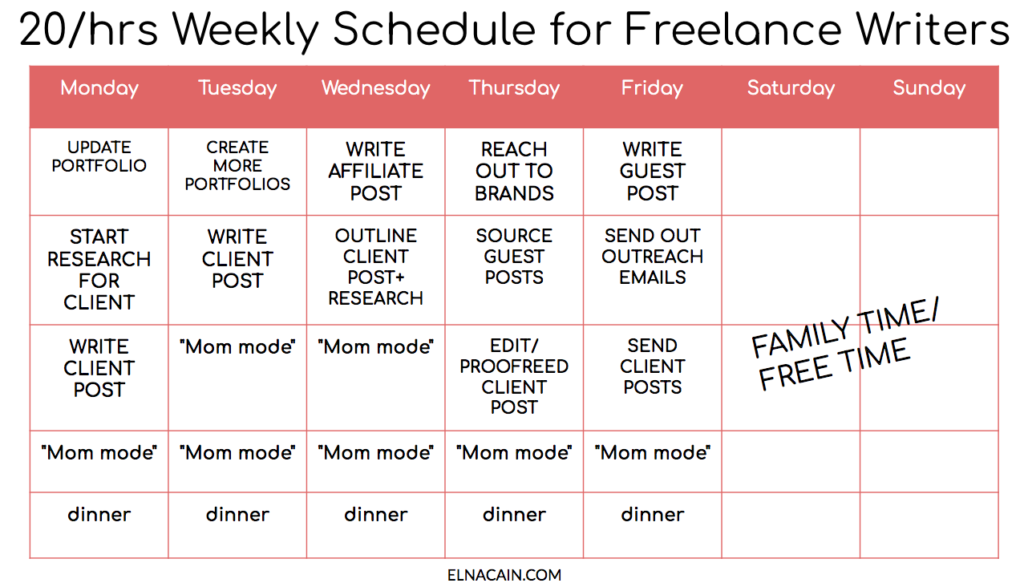 20/hrs Weekly Schedule for Freelance Writers

| Monday | Tuesday | Wednesday | Thursday | Friday | Saturday | Sunday |
|---|---|---|---|---|---|---|
| UPDATE PORTFOLIO | CREATE MORE PORTFOLIOS | WRITE AFFILIATE POST | REACH OUT TO BRANDS | WRITE GUEST POST | | |
| START RESEARCH FOR CLIENT | WRITE CLIENT POST | OUTLINE CLIENT POST+ RESEARCH | SOURCE GUEST POSTS | SEND OUT OUTREACH EMAILS | | |
| WRITE CLIENT POST | "Mom mode" | "Mom mode" | EDIT/ PROOFREED CLIENT POST | SEND CLIENT POSTS | FAMILY TIME/ FREE TIME | |
| "Mom mode" | "Mom mode" | "Mom mode" | "Mom mode" | "Mom mode" | | |
| dinner | dinner | dinner | dinner | dinner | | |

ELNACAIN.COM